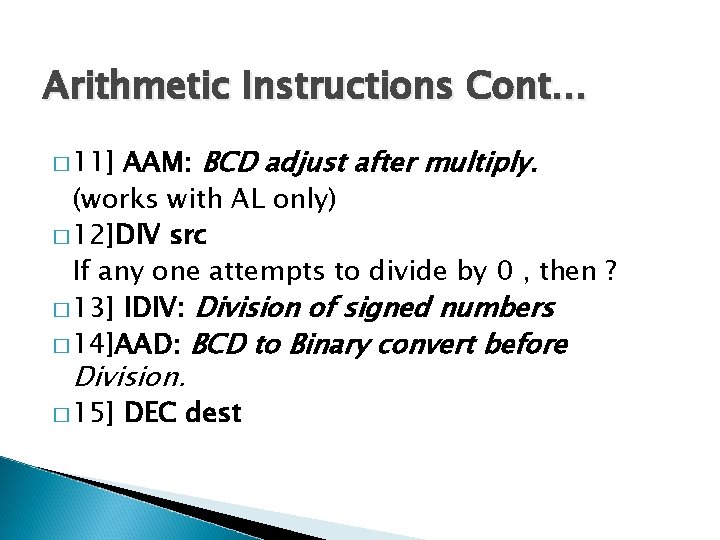 Arithmetic Instructions Cont…

□ 11] AAM: BCD adjust after multiply. (works with AL only)

□ 12]DIV src
If any one attempts to divide by 0 , then ?

□ 13] IDIV: Division of signed numbers

□ 14]AAD: BCD to Binary convert before Division.

□ 15] DEC dest